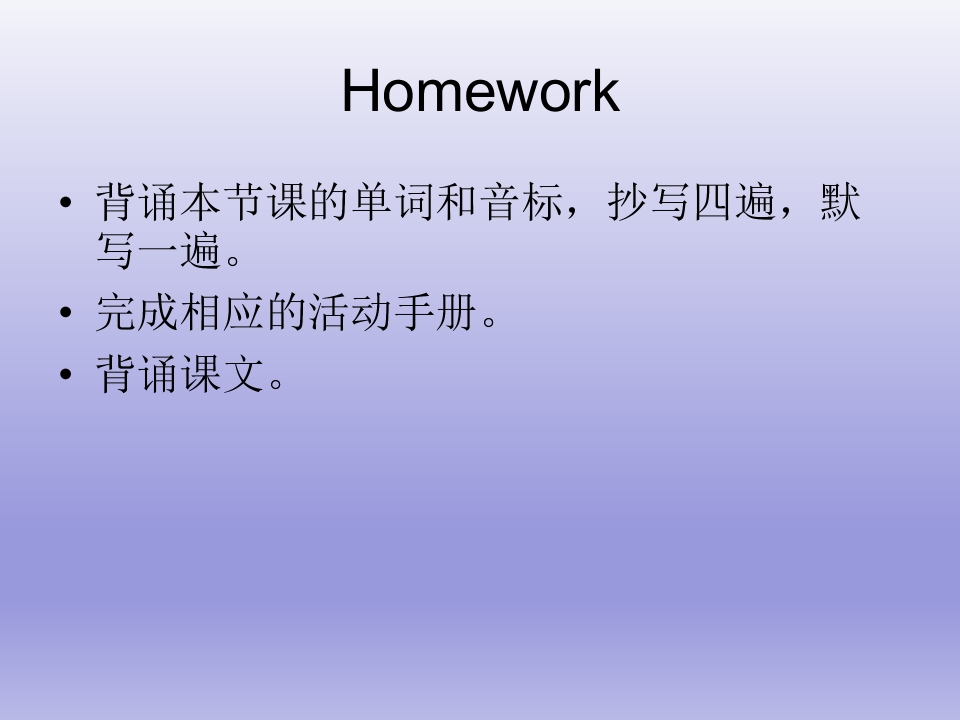 Homework

• 背诵本节课的单词和音标，抄写四遍，默写一遍。
• 完成相应的活动手册。
• 背诵课文。